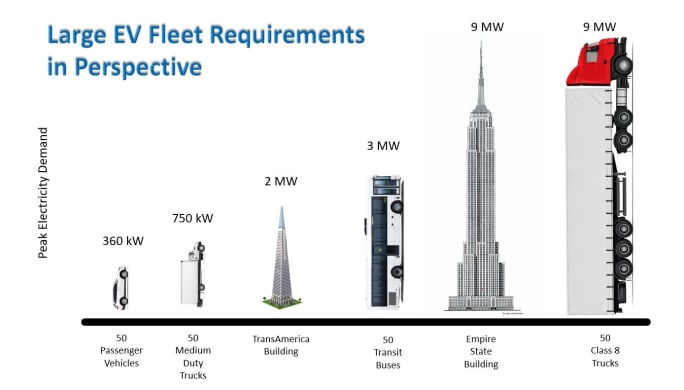 Large EV Fleet Requirements in Perspective

Peak Electricity Demand

360 kW

750 kW

2 MW

3 MW

9 MW

9 MW

50 Passenger Vehicles

50 Medium Duty Trucks

TransAmerica Building

50 Transit Buses

Empire State Building

50 Class 8 Trucks